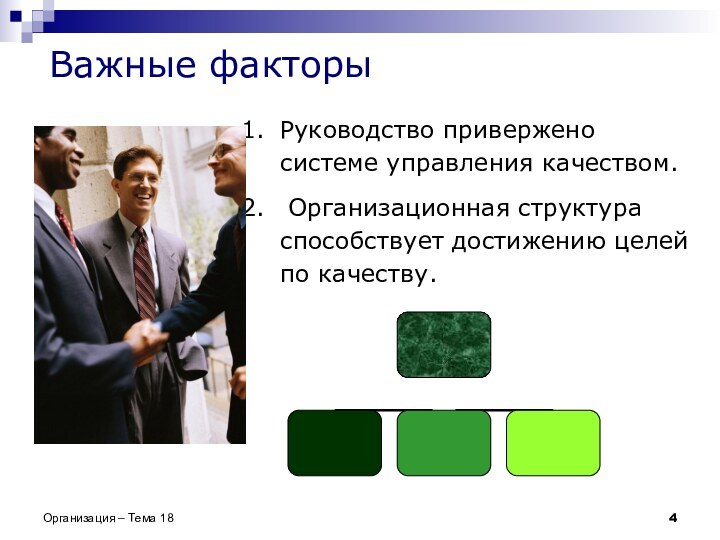 Важные факторы

1. Руководство привержено системе управления качеством.

2. Организационная структура способствует достижению целей по качеству.

Организация – Тема 18

4